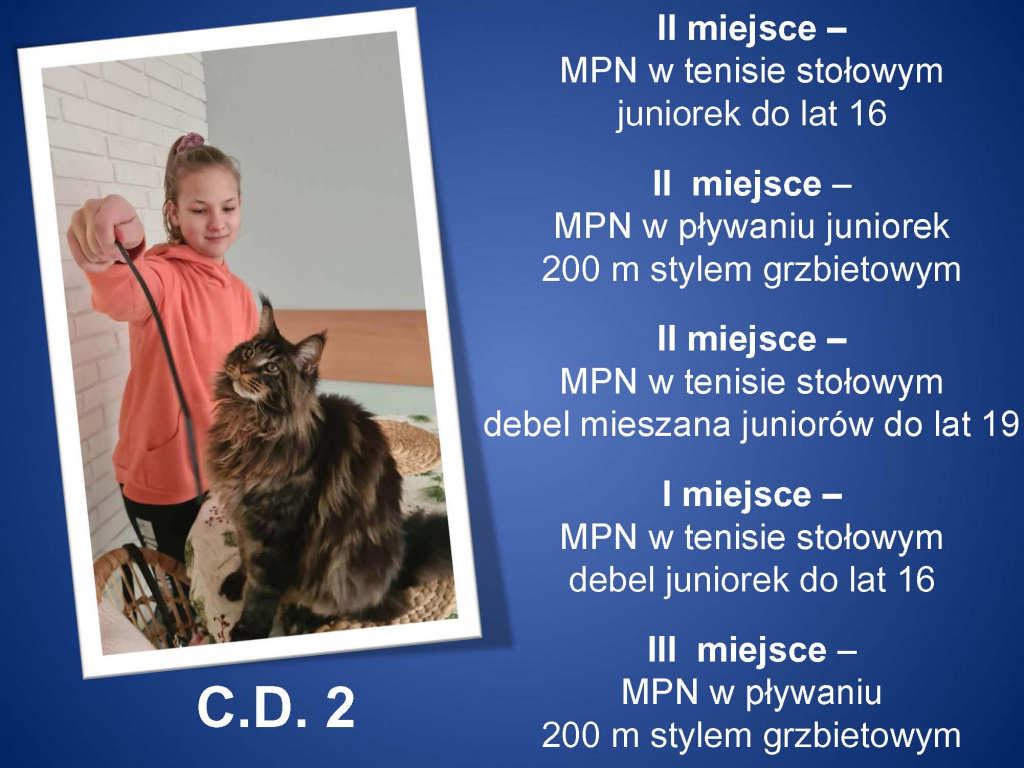 II miejsce –
MPN w tenisie stołowym
juniorek do lat 16

II miejsce –
MPN w pływaniu juniorek
200 m stylem grzbietowym

II miejsce –
MPN w tenisie stołowym
debel mieszana juniorów do lat 19

I miejsce –
MPN w tenisie stołowym
debel juniorek do lat 16

III miejsce –
MPN w pływaniu
200 m stylem grzbietowym

C.D. 2